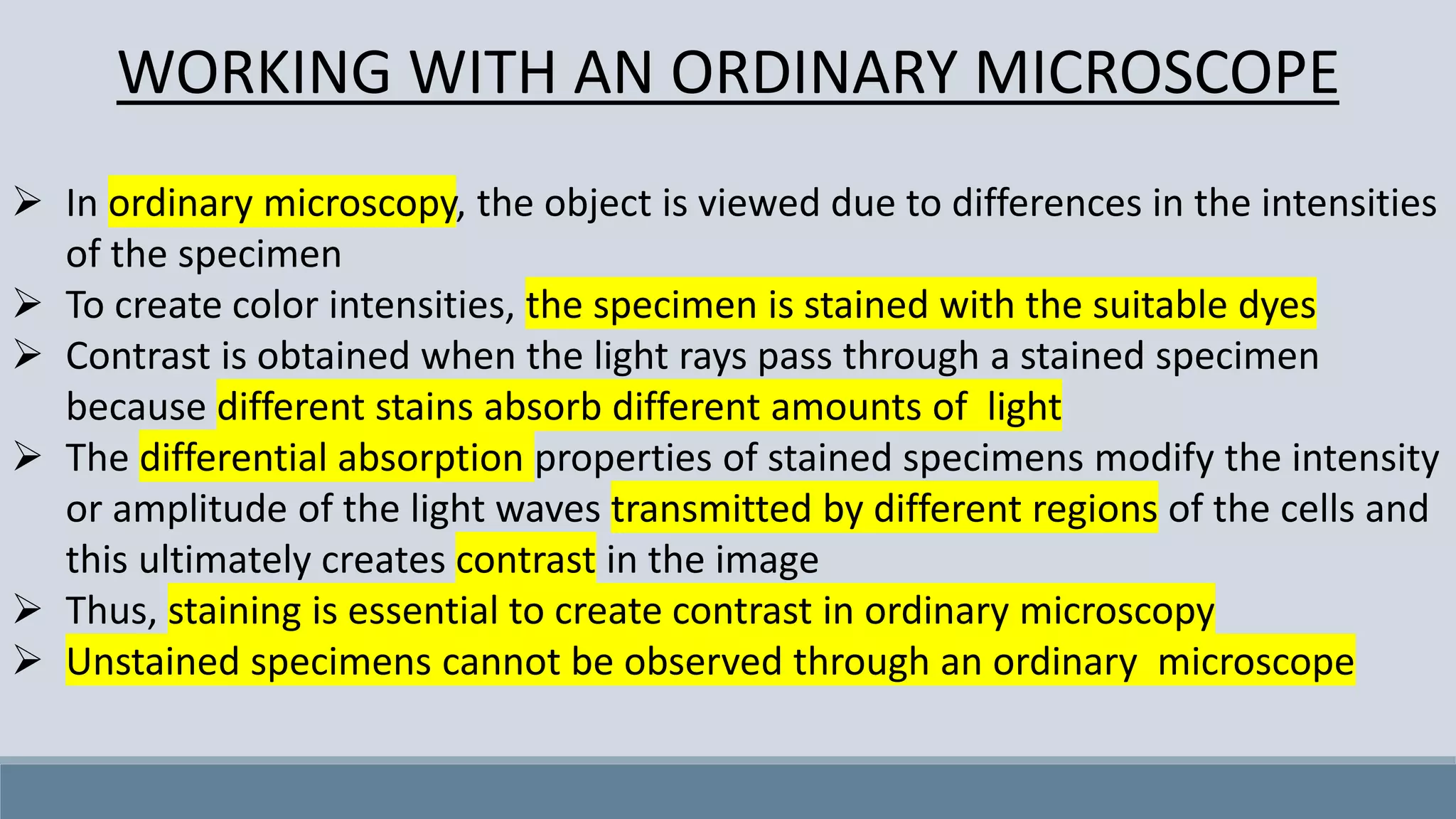 WORKING WITH AN ORDINARY MICROSCOPE

➢ In ordinary microscopy, the object is viewed due to differences in the intensities of the specimen

➢ To create color intensities, the specimen is stained with the suitable dyes

➢ Contrast is obtained when the light rays pass through a stained specimen because different stains absorb different amounts of light

➢ The differential absorption properties of stained specimens modify the intensity or amplitude of the light waves transmitted by different regions of the cells and this ultimately creates contrast in the image

➢ Thus, staining is essential to create contrast in ordinary microscopy

➢ Unstained specimens cannot be observed through an ordinary microscope